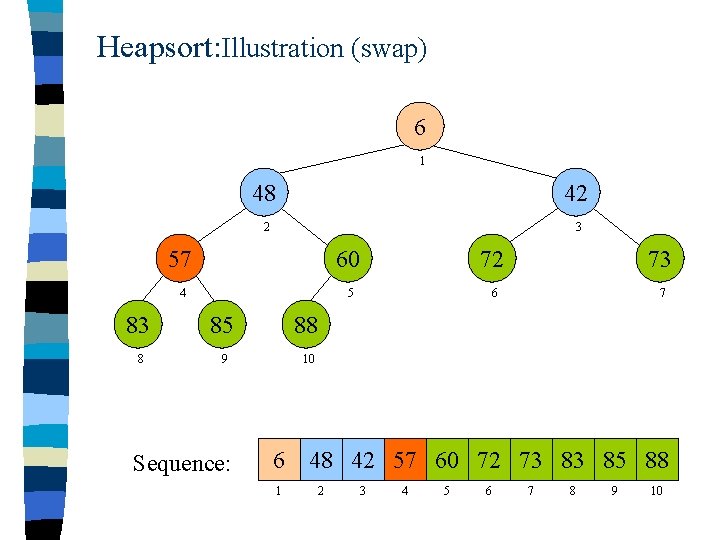 Heapsort:Illustration (swap)

6
1
48
2
42
3
57
4
60
5
72
6
73
7
83
8
85
9
88
10

Sequence:

| 6 | 48 | 42 | 57 | 60 | 72 | 73 | 83 | 85 | 88 |
|---|---|---|---|---|---|---|---|---|---|
| 1 | 2 | 3 | 4 | 5 | 6 | 7 | 8 | 9 | 10 |